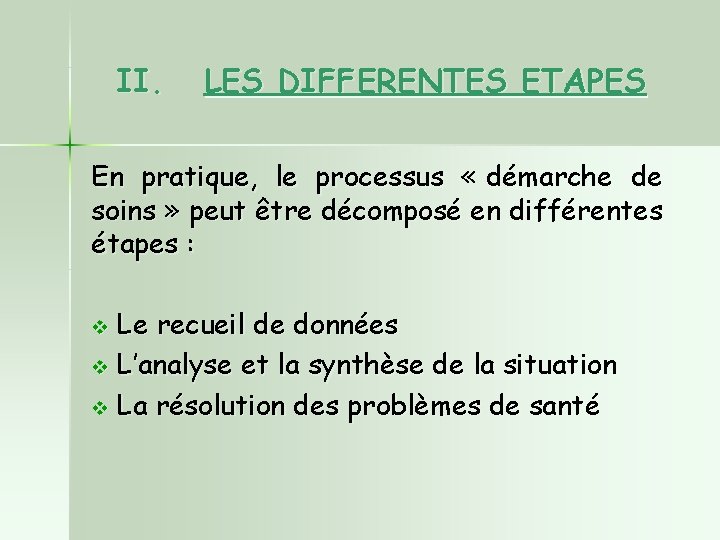 II. LES DIFFERENTES ETAPES

En pratique, le processus « démarche de soins » peut être décomposé en différentes étapes :

❖ Le recueil de données
❖ L'analyse et la synthèse de la situation
❖ La résolution des problèmes de santé